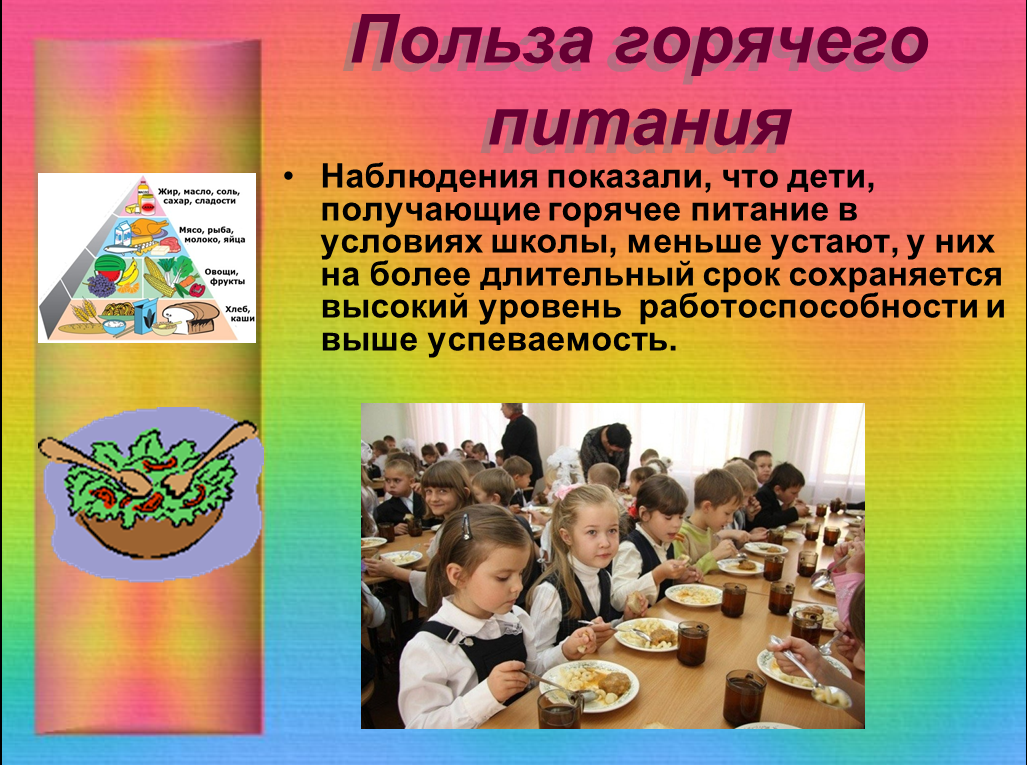 Польза горячего питания

Жир, масло, соль, сахар, сладости

Мясо, рыба, молоко, яйца

Овощи, фрукты

Хлеб, каши

• Наблюдения показали, что дети, получающие горячее питание в условиях школы, меньше устают, у них на более длительный срок сохраняется высокий уровень работоспособности и выше успеваемость.